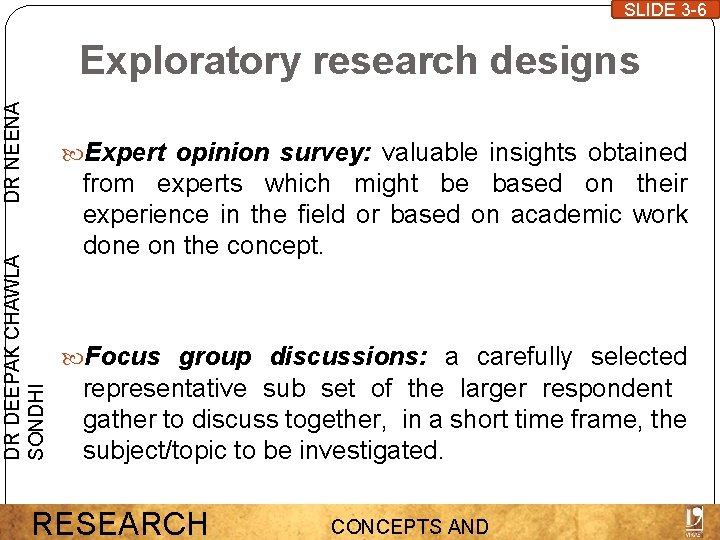 SLIDE 3-6

Exploratory research designs

DR DEEPAK CHAWLA DR NEENA SONDHI

Expert opinion survey: valuable insights obtained from experts which might be based on their experience in the field or based on academic work done on the concept.

Focus group discussions: a carefully selected representative sub set of the larger respondent gather to discuss together, in a short time frame, the subject/topic to be investigated.

RESEARCH CONCEPTS AND